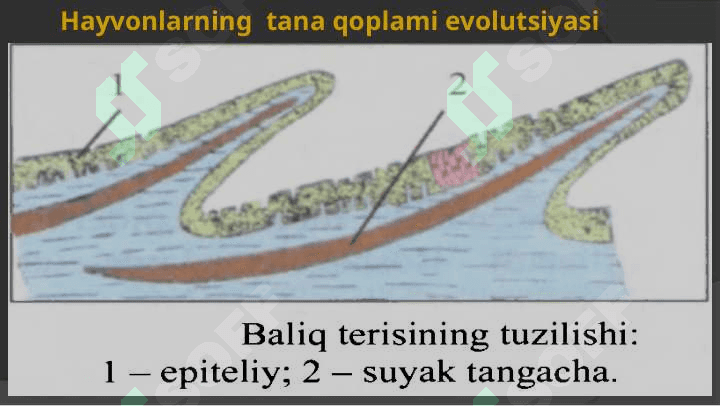 Hayvonlarning tana qoplami evolutsiyasi

1

2

Baliq terisining tuzilishi:
1 – epiteliy; 2 – suyak tangacha.